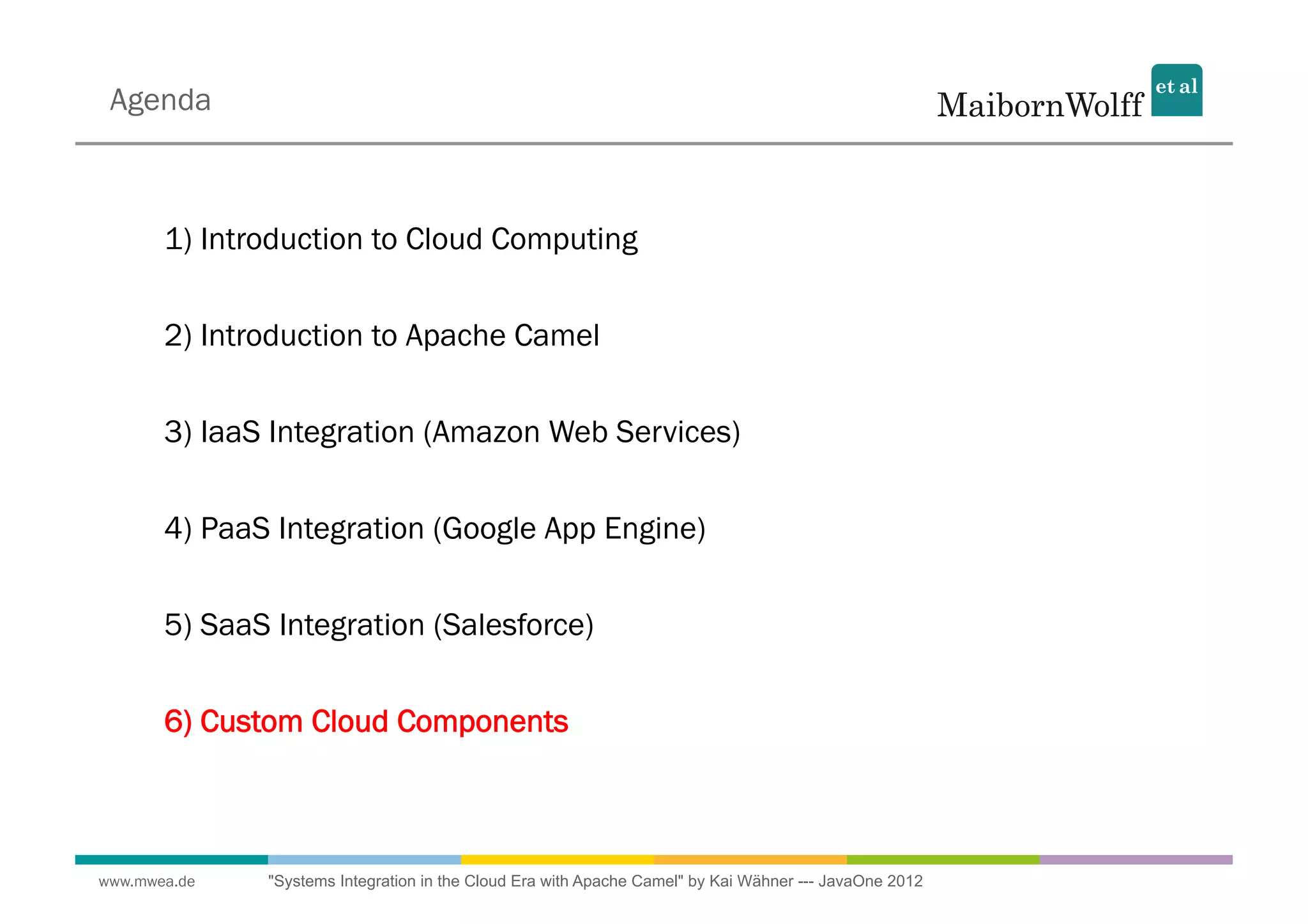 Agenda

MaibornWolff et al

1) Introduction to Cloud Computing

2) Introduction to Apache Camel

3) IaaS Integration (Amazon Web Services)

4) PaaS Integration (Google App Engine)

5) SaaS Integration (Salesforce)

6) Custom Cloud Components

www.mwea.de "Systems Integration in the Cloud Era with Apache Camel" by Kai Wähner --- JavaOne 2012